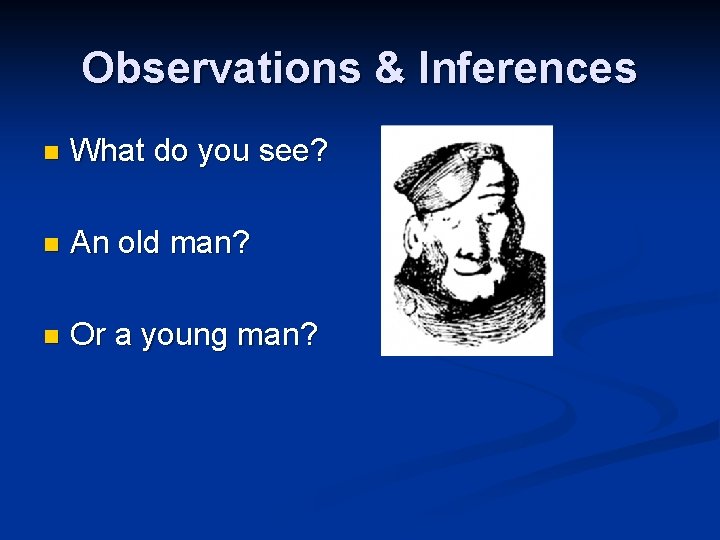 Observations & Inferences

What do you see?

An old man?

Or a young man?